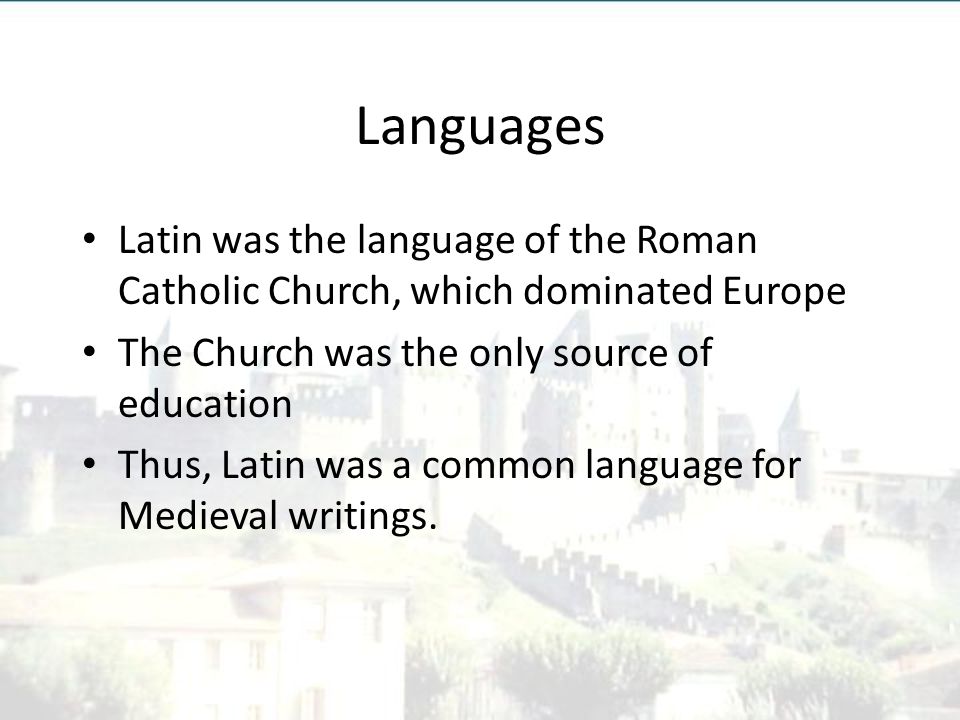 Languages

• Latin was the language of the Roman Catholic Church, which dominated Europe
• The Church was the only source of education
• Thus, Latin was a common language for Medieval writings.